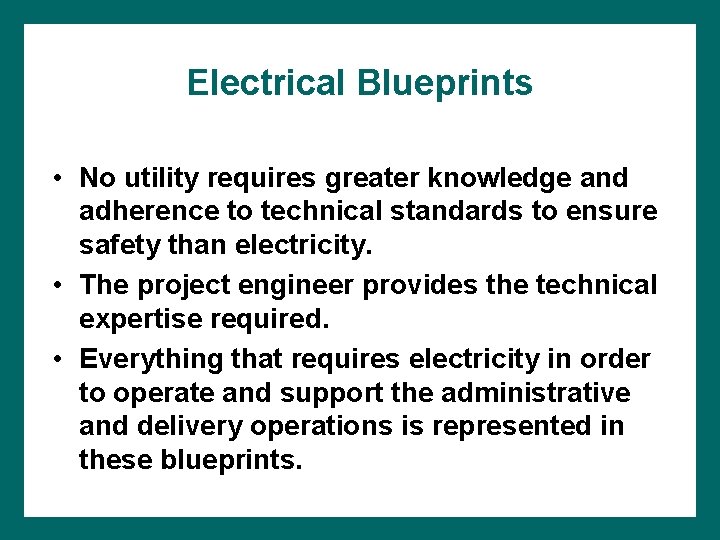 Electrical Blueprints

• No utility requires greater knowledge and adherence to technical standards to ensure safety than electricity.
• The project engineer provides the technical expertise required.
• Everything that requires electricity in order to operate and support the administrative and delivery operations is represented in these blueprints.